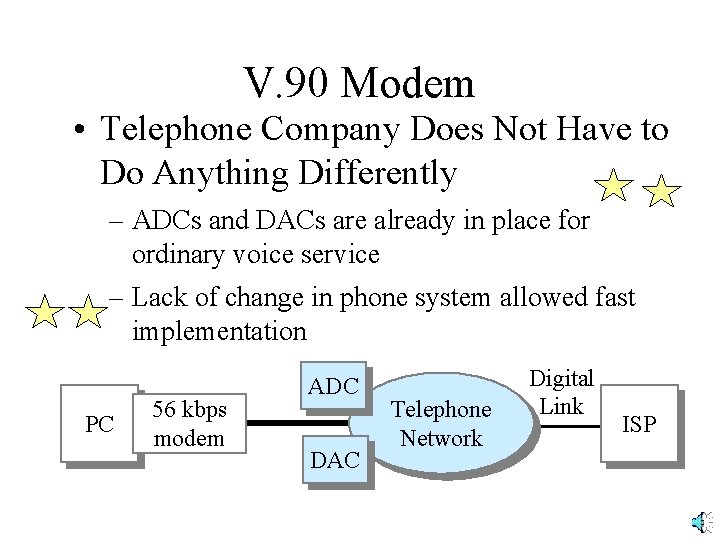 V.90 Modem

• Telephone Company Does Not Have to Do Anything Differently

– ADCs and DACs are already in place for ordinary voice service

– Lack of change in phone system allowed fast implementation

PC

56 kbps modem

ADC

DAC

Telephone Network

Digital Link

ISP